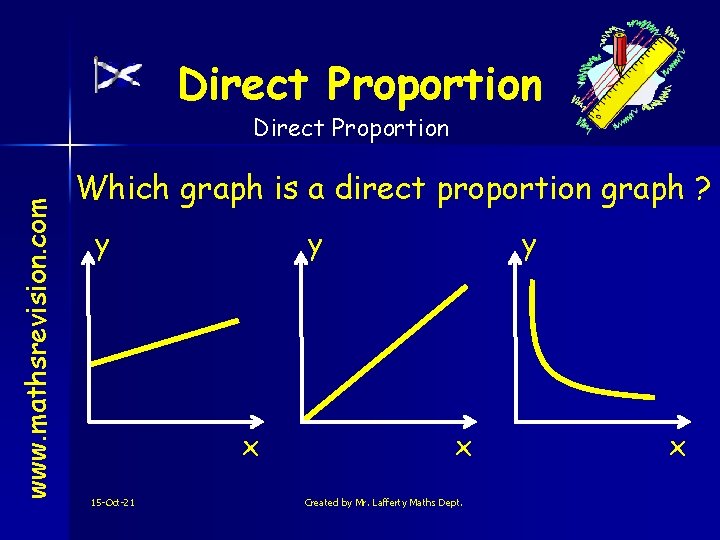 Direct Proportion

Direct Proportion

www.mathsrevision.com

Which graph is a direct proportion graph ?

y

x

y

x

y

x

15-Oct-21

Created by Mr. Lafferty Maths Dept.